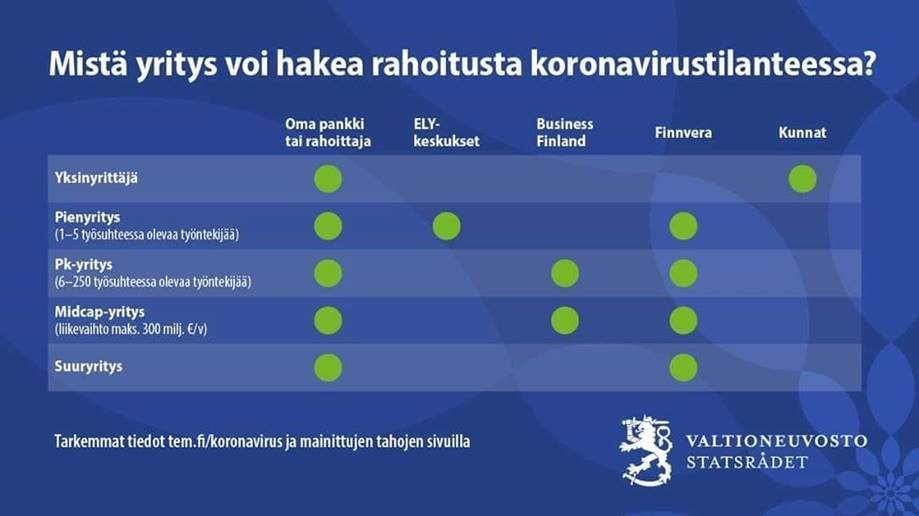 Mistä yritys voi hakea rahoitusta koronavirustilanteessa?

| | Oma pankki tai rahoittaja | ELY-keskukset | Business Finland | Finnvera | Kunnat |
|---|---|---|---|---|---|
| Yksinyrittäjä | ● | | | | ● |
| Pienyritys (1–5 työsuhteessa olevaa työntekijää) | ● | ● | | ● | |
| Pk-yritys (6–250 työsuhteessa olevaa työntekijää) | ● | | ● | ● | |
| Midcap-yritys (liikevaihto maks. 300 milj. €/v) | ● | | ● | ● | |
| Suuryritys | ● | | | ● | |

Tarkemmat tiedot tem.fi/koronavirus ja mainittujen tahojen sivuilla

VALTIONEUVOSTO
STATSRÅDET